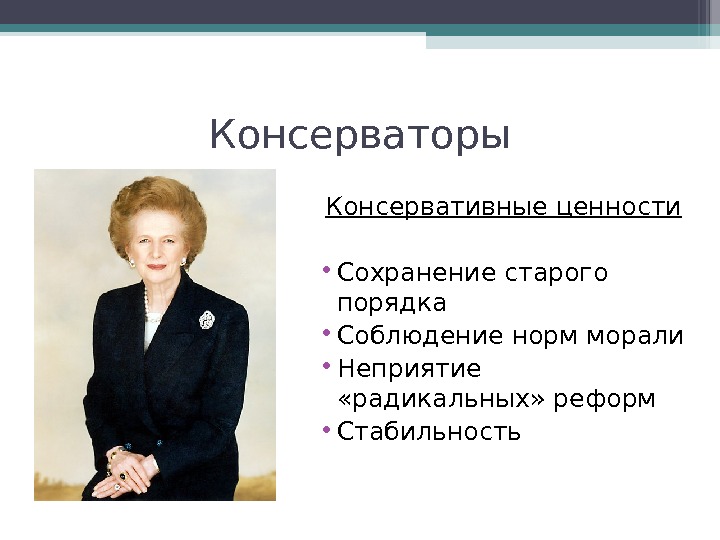 Консерваторы

Консервативные ценности

• Сохранение старого порядка
• Соблюдение норм морали
• Неприятие «радикальных» реформ
• Стабильность